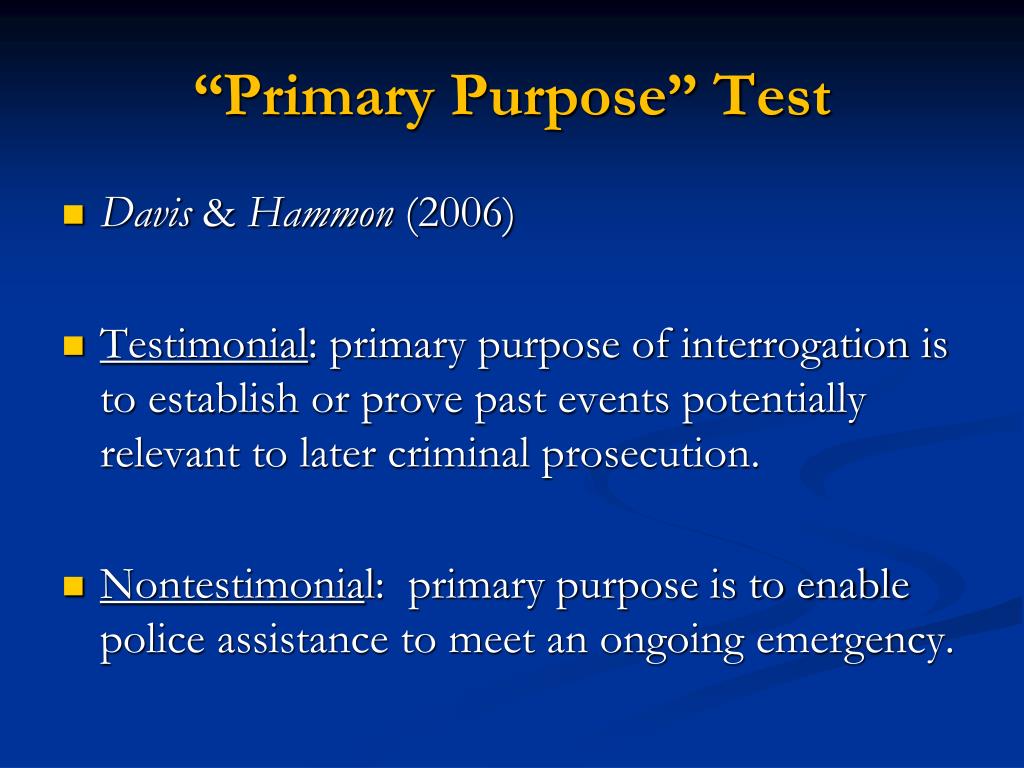 “Primary Purpose” Test

Davis & Hammon (2006)

Testimonial: primary purpose of interrogation is to establish or prove past events potentially relevant to later criminal prosecution.

Nontestimonial: primary purpose is to enable police assistance to meet an ongoing emergency.